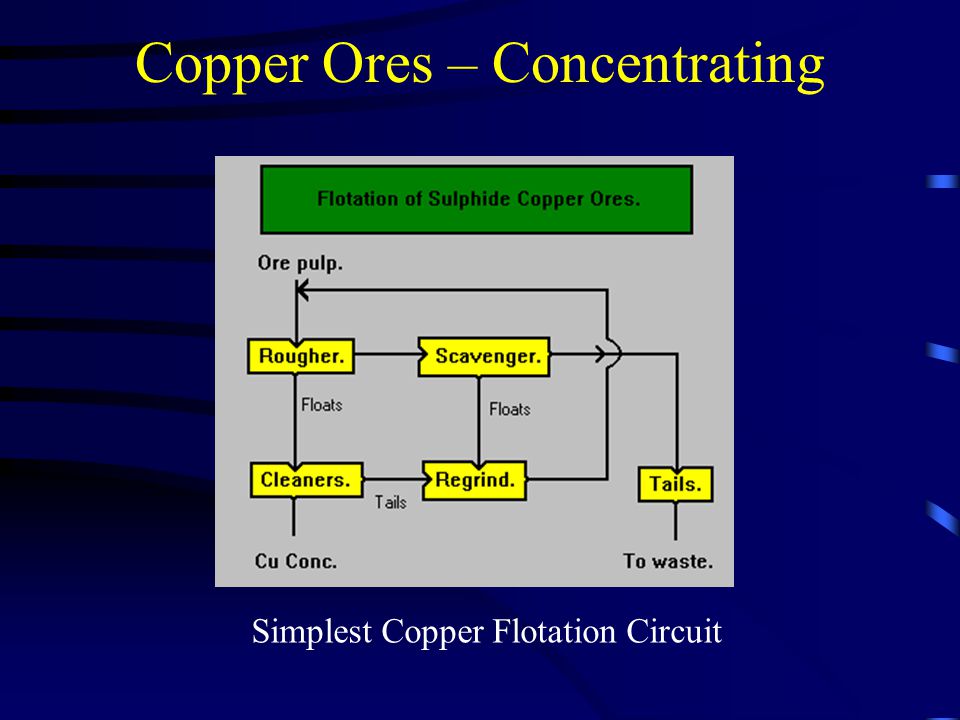 Copper Ores – Concentrating

Flotation of Sulphide Copper Ores.

Ore pulp.

Rougher.

Scavenger.

Floats

Floats

Cleaners.

Tails

Regrind.

Tails.

Cu Conc.

To waste.

Simplest Copper Flotation Circuit